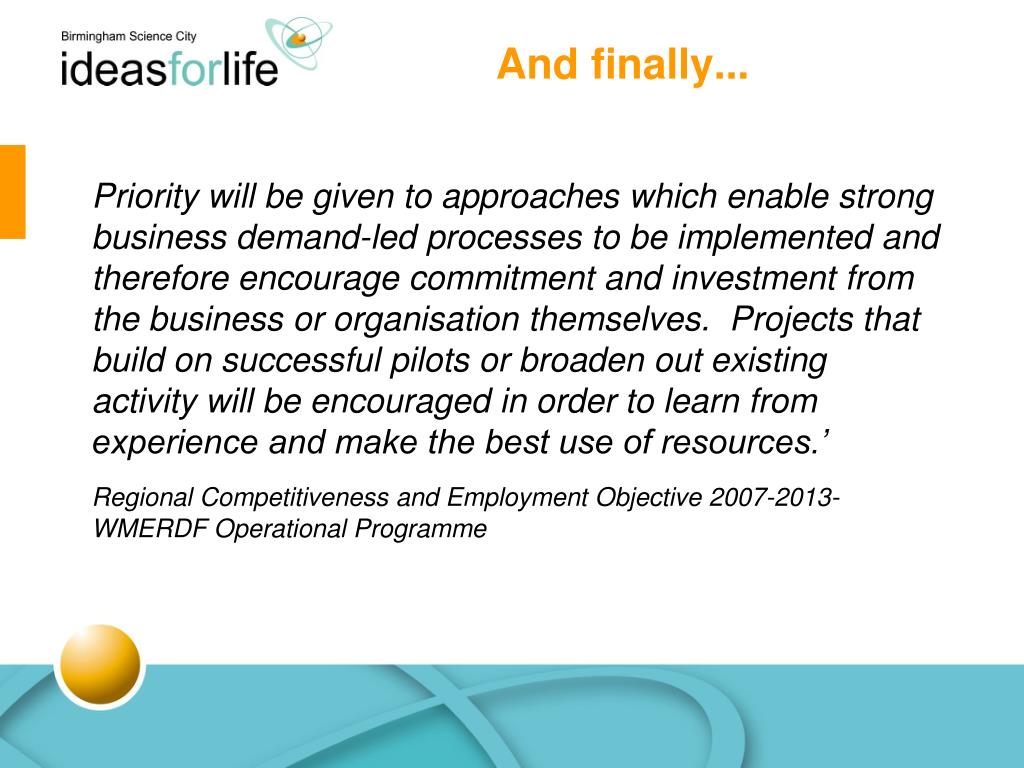 Birmingham Science City
ideasforlife

And finally...

Priority will be given to approaches which enable strong business demand-led processes to be implemented and therefore encourage commitment and investment from the business or organisation themselves.  Projects that build on successful pilots or broaden out existing activity will be encouraged in order to learn from experience and make the best use of resources.’

Regional Competitiveness and Employment Objective 2007-2013- WMERDF Operational Programme